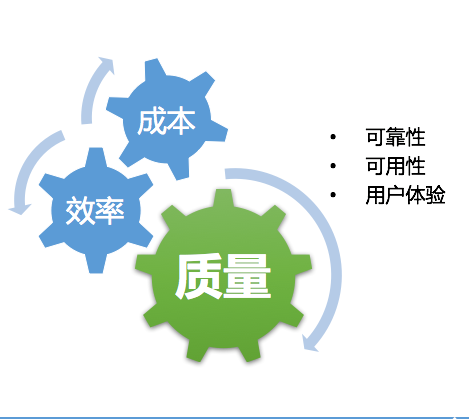 成本

效率

质量

• 可靠性
• 可用性
• 用户体验